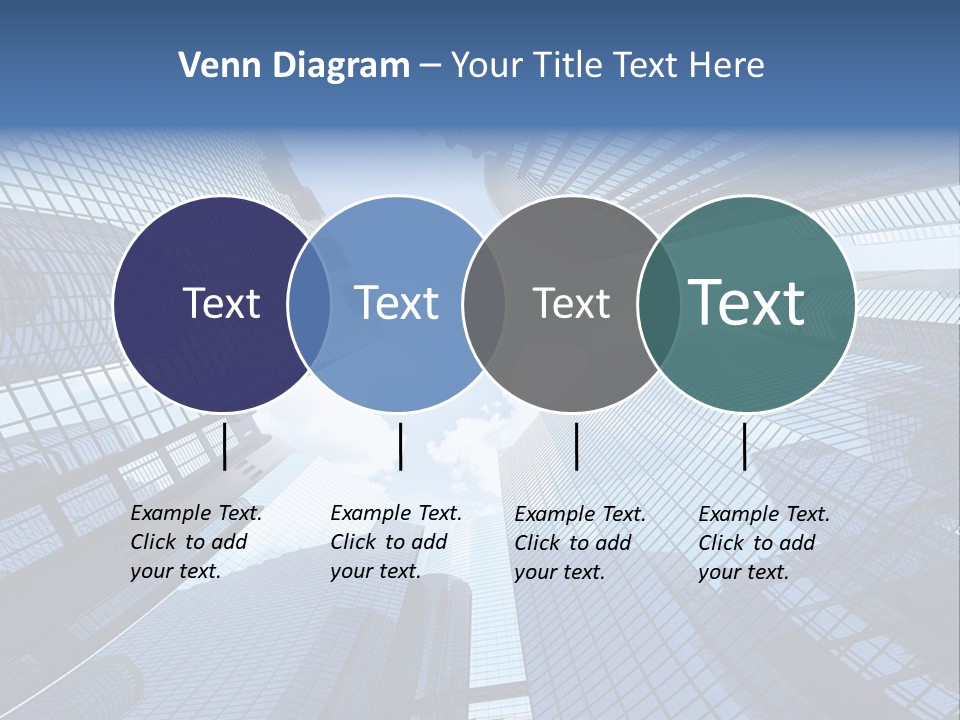 Venn Diagram – Your Title Text Here

Text

Text

Text

Text

Example Text. Click to add your text.

Example Text. Click to add your text.

Example Text. Click to add your text.

Example Text. Click to add your text.